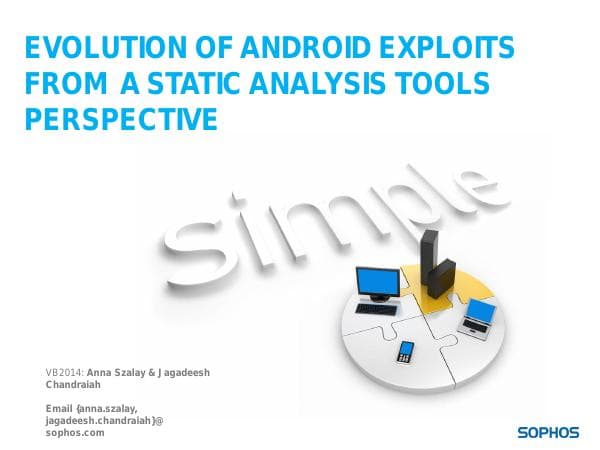 EVOLUTION OF ANDROID EXPLOITS FROM A STATIC ANALYSIS TOOLS PERSPECTIVE

Simple

VB2014: Anna Szalay & Jagadeesh Chandraiah

Email {anna.szalay, jagadeesh.chandraiah}@ sophos.com

SOPHOS